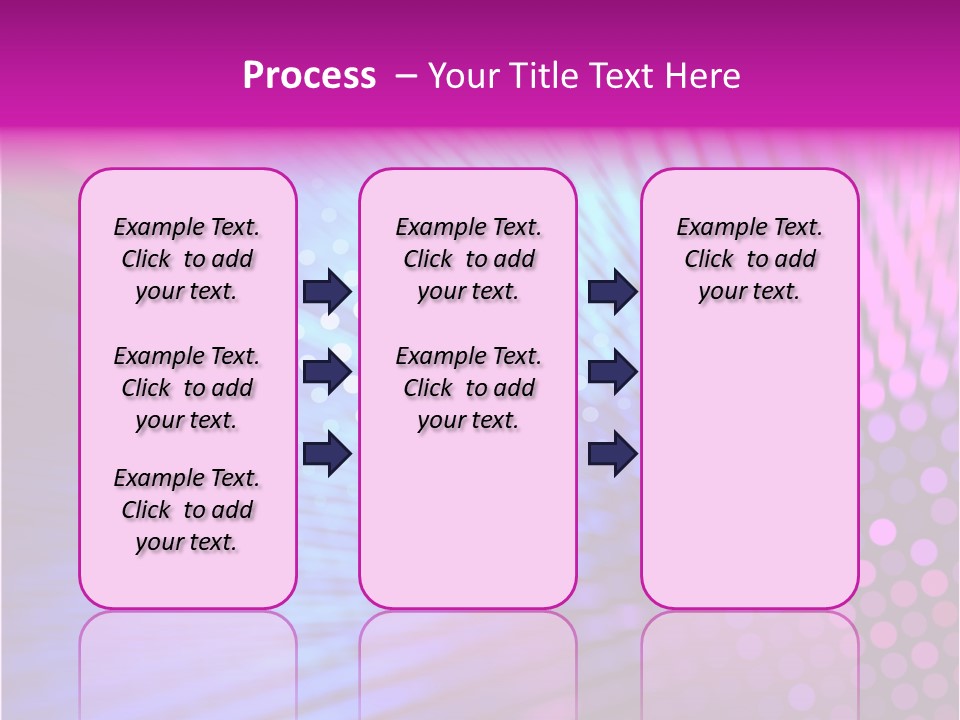 Process – Your Title Text Here

Example Text. Click to add your text.

Example Text. Click to add your text.

Example Text. Click to add your text.

Example Text. Click to add your text.

Example Text. Click to add your text.

Example Text. Click to add your text.